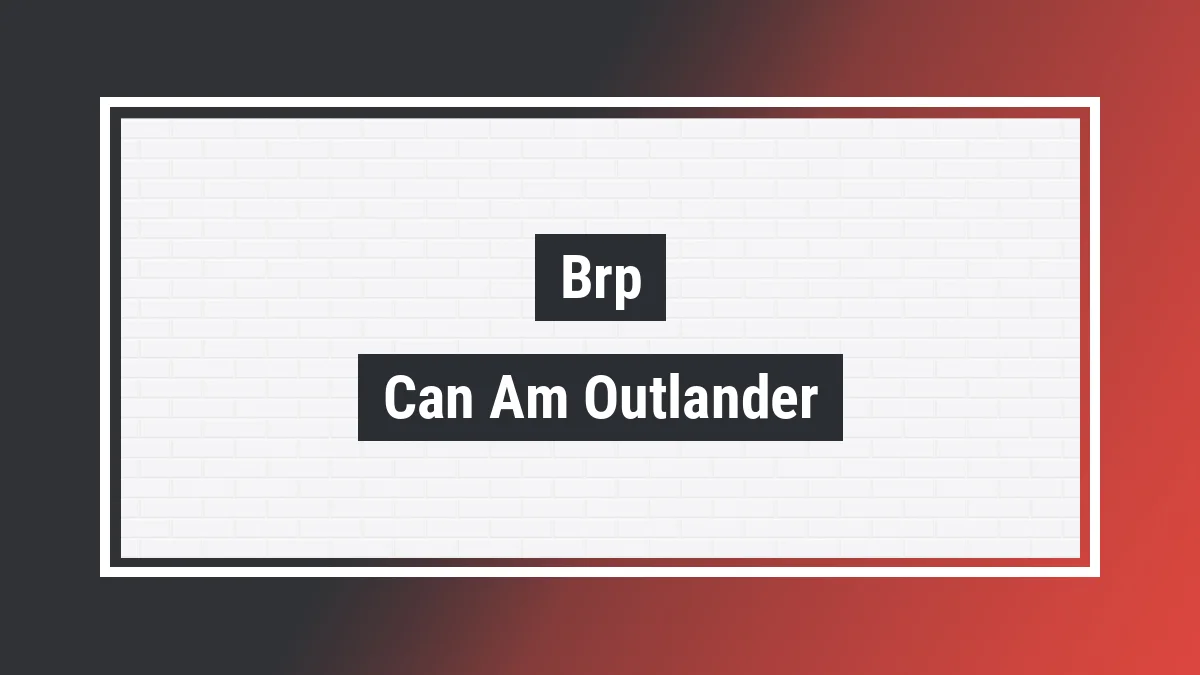 Brp

Can Am Outlander